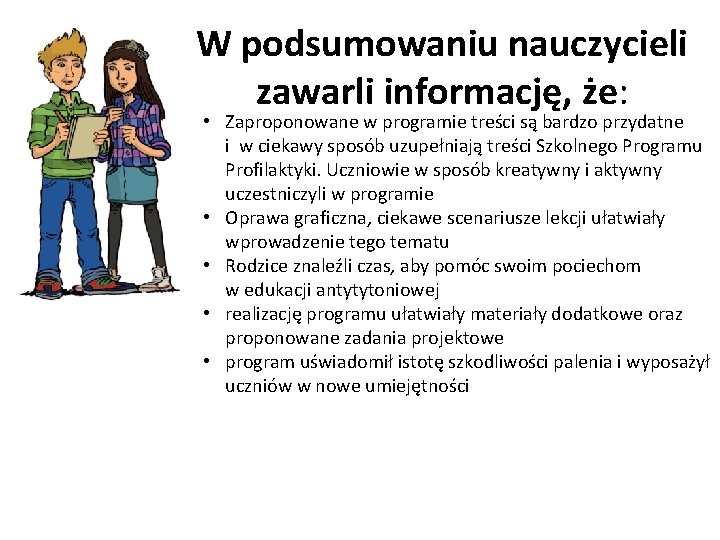 W podsumowaniu nauczycieli zawarli informację, że:

• Zaproponowane w programie treści są bardzo przydatne i w ciekawy sposób uzupełniają treści Szkolnego Programu Profilaktyki. Uczniowie w sposób kreatywny i aktywny uczestniczyli w programie
• Oprawa graficzna, ciekawe scenariusze lekcji ułatwiały wprowadzenie tego tematu
• Rodzice znaleźli czas, aby pomóc swoim pociechom w edukacji antytytoniowej
• realizację programu ułatwiały materiały dodatkowe oraz proponowane zadania projektowe
• program uświadomił istotę szkodliwości palenia i wyposażył uczniów w nowe umiejętności